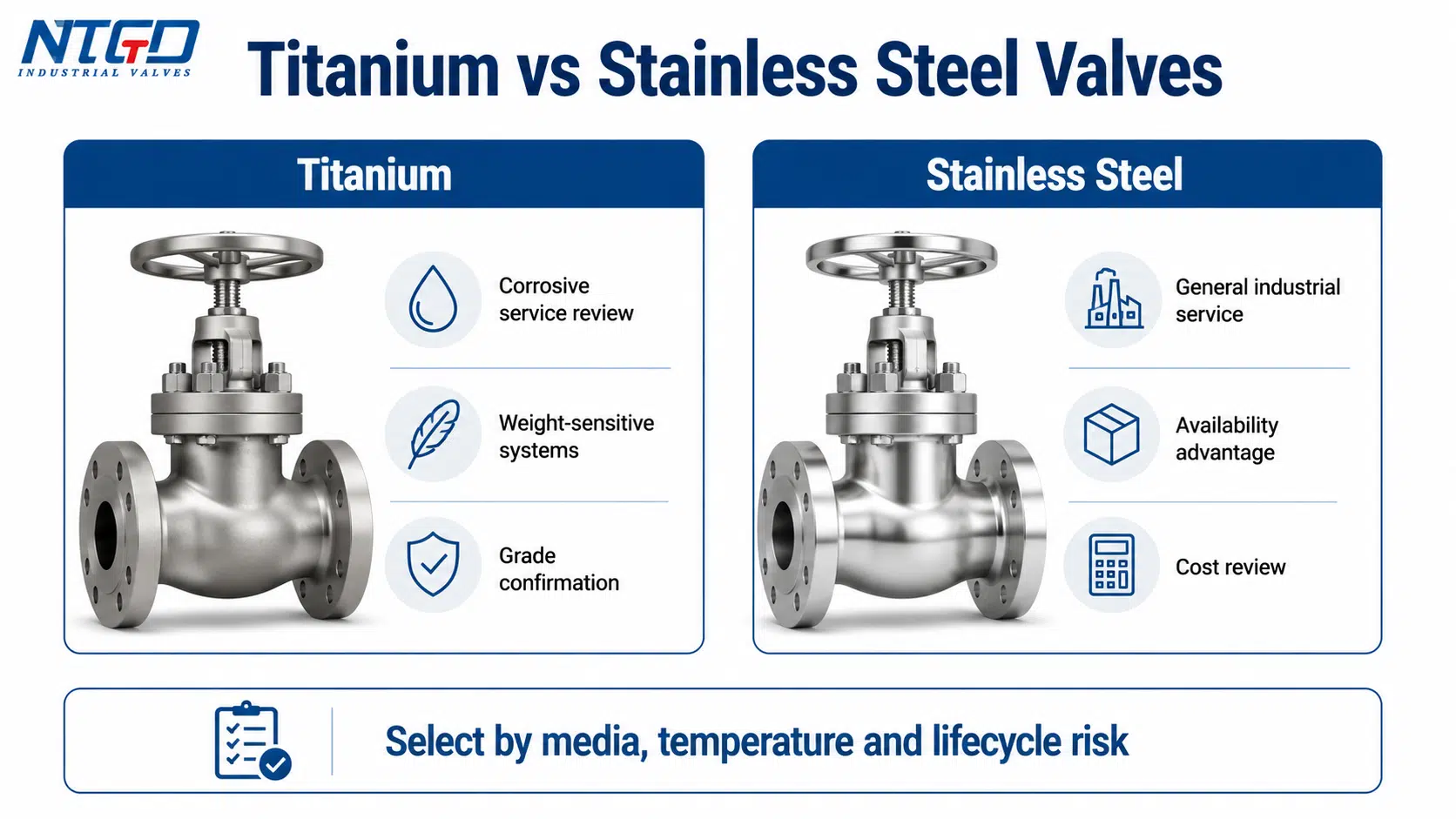 NTGD
INDUSTRIAL VALVES

Titanium vs Stainless Steel Valves

Titanium

Corrosive service review

Weight-sensitive systems

Grade confirmation

Stainless Steel

General industrial service

Availability advantage

Cost review

Select by media, temperature and lifecycle risk